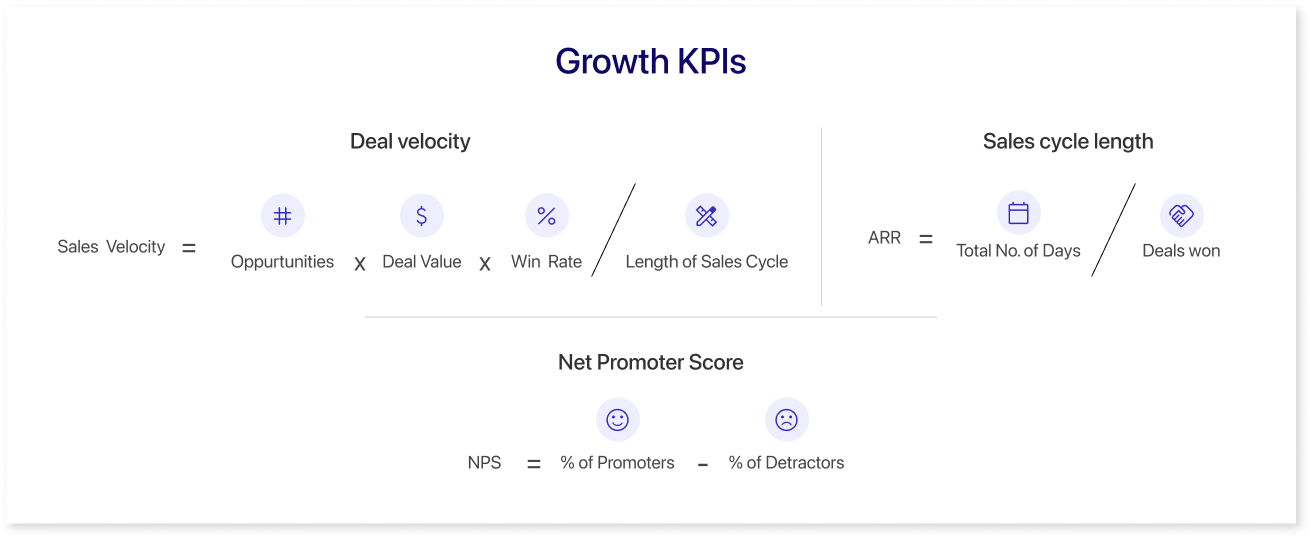 Growth KPIs

Deal velocity

Sales Velocity = Oppurtunities x Deal Value x Win Rate / Length of Sales Cycle

Sales cycle length

ARR = Total No. of Days / Deals won

Net Promoter Score

NPS = % of Promoters - % of Detractors